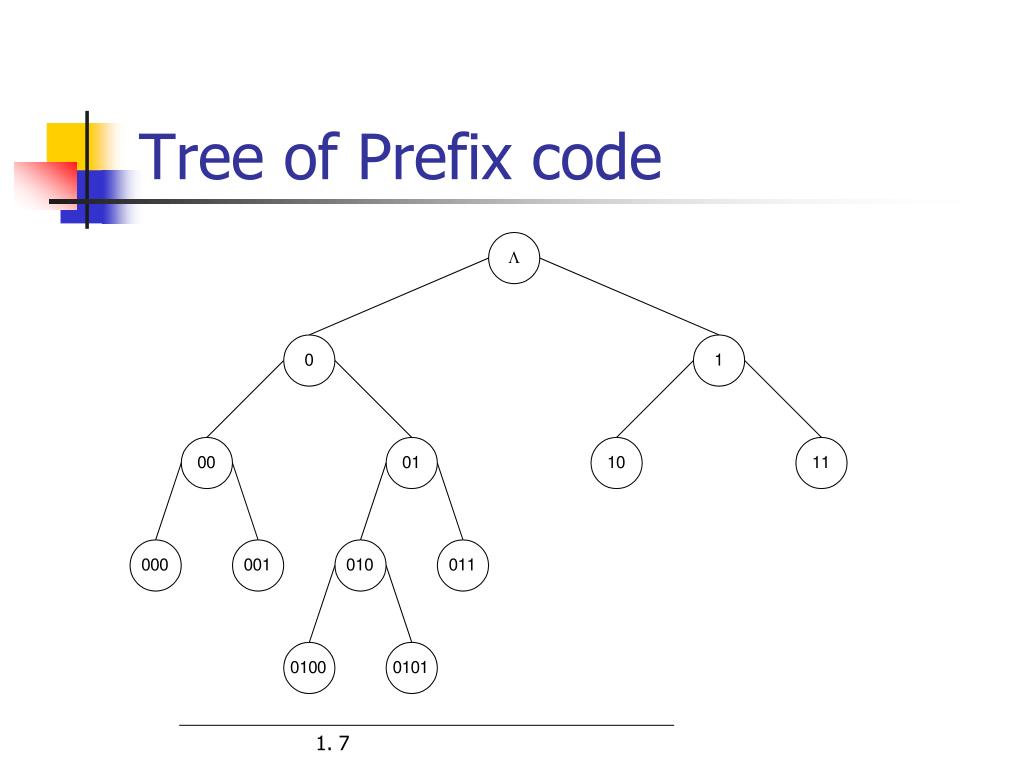 Tree of Prefix code

Λ

0

1

00

01

10

11

000

001

010

011

0100

0101

1. 7